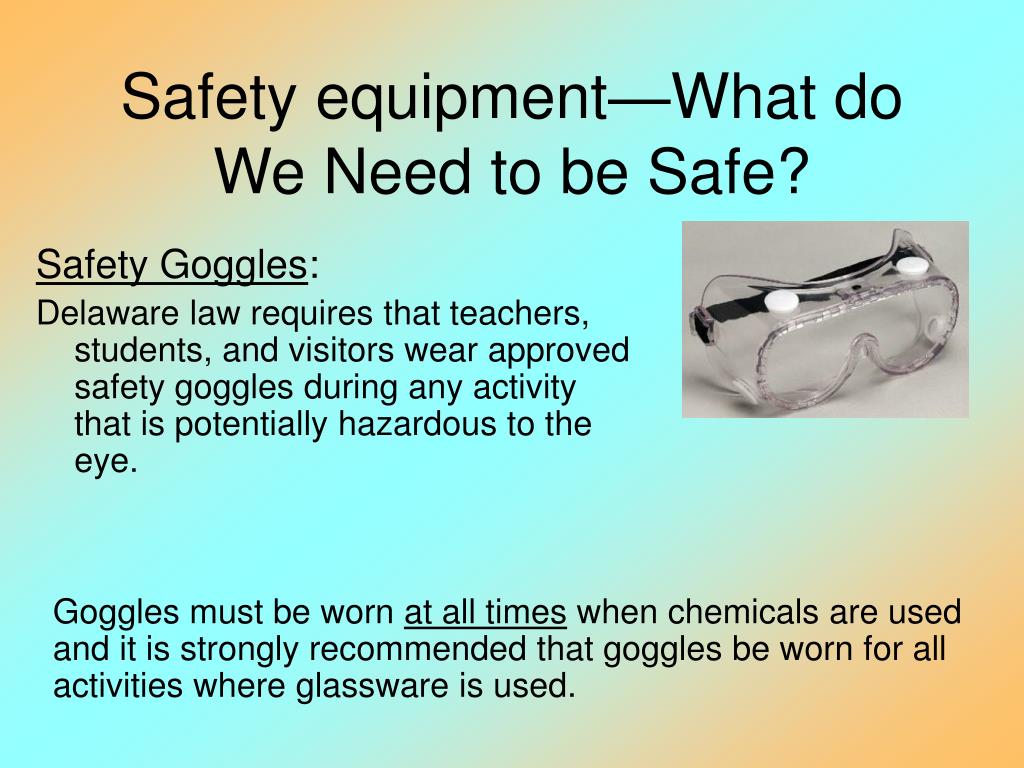 Safety equipment—What do We Need to be Safe?

Safety Goggles:

Delaware law requires that teachers, students, and visitors wear approved safety goggles during any activity that is potentially hazardous to the eye.

Goggles must be worn at all times when chemicals are used and it is strongly recommended that goggles be worn for all activities where glassware is used.